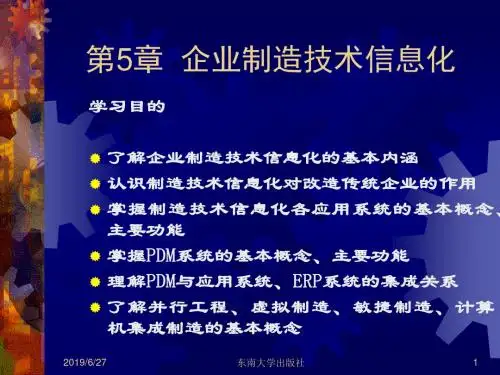 第5章 企业制造技术信息化

学习目的

了解企业制造技术信息化的基本内涵

认识制造技术信息化对改造传统企业的作用

掌握制造技术信息化各应用系统的基本概念、主要功能

掌握PDM系统的基本概念、主要功能

理解PDM与应用系统、ERP系统的集成关系

了解并行工程、虚拟制造、敏捷制造、计算机集成制造的基本概念

2019/6/27

东南大学出版社

1